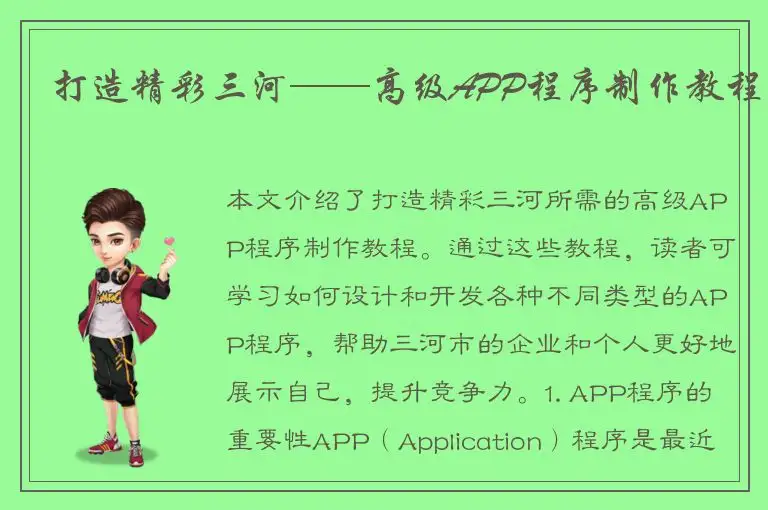 打造精彩三河——高级APP程序制作教程

本文介绍了打造精彩三河所需的高级APP程序制作教程。通过这些教程，读者可学习如何设计和开发各种不同类型的APP程序，帮助三河市的企业和个人更好地展示自己，提升竞争力。1. APP程序的重要性APP（Application）程序是最近